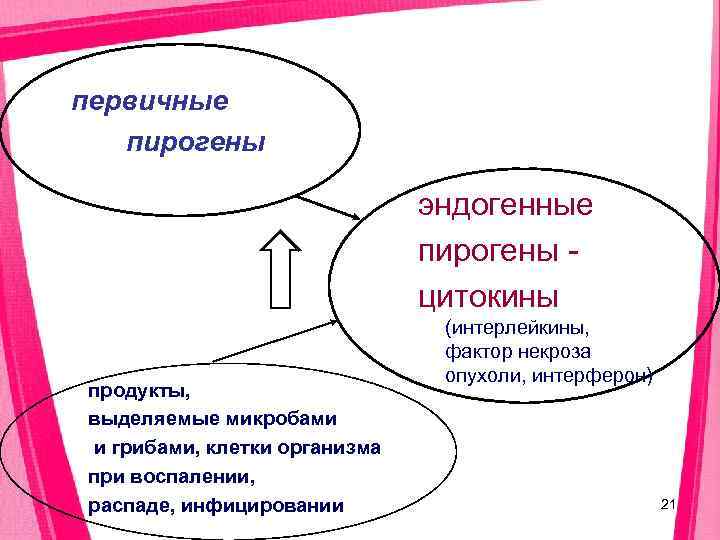 первичные пирогены

эндогенные пирогены - цитокины
(интерлейкины, фактор некроза опухоли, интерферон)

продукты, выделяемые микробами и грибами, клетки организма при воспалении, распаде, инфицировании

21